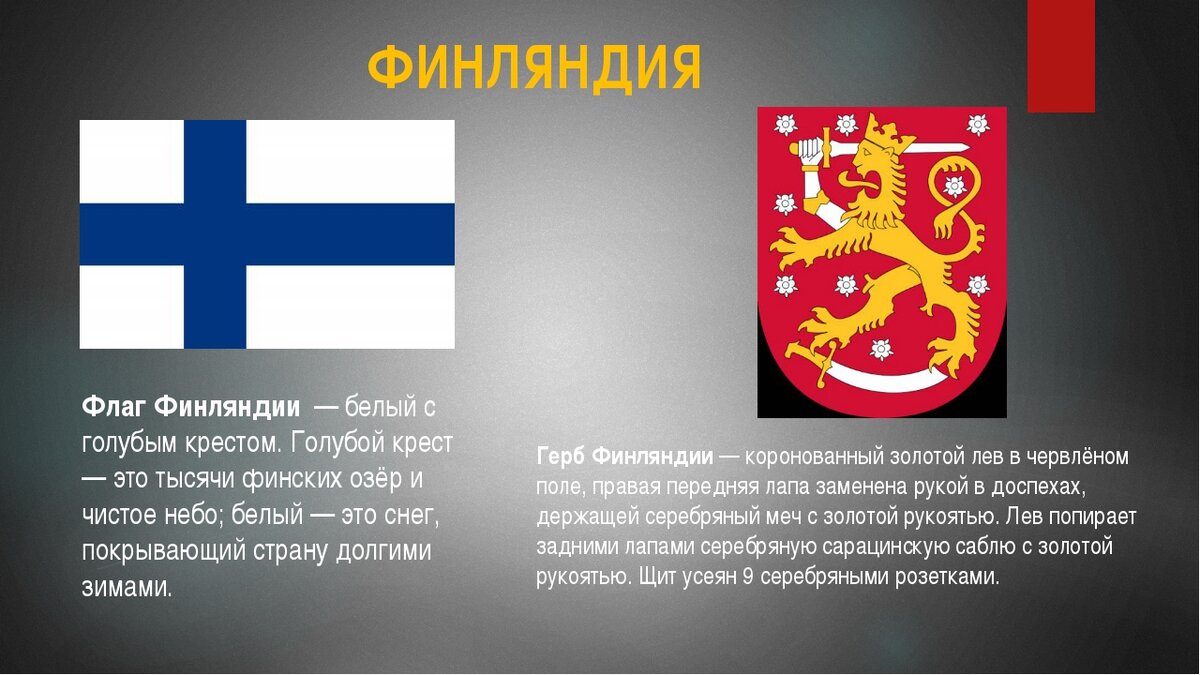 ФИНЛЯНДИЯ

Флаг Финляндии — белый с голубым крестом. Голубой крест — это тысячи финских озёр и чистое небо; белый — это снег, покрывающий страну долгими зимами.

Герб Финляндии — коронованный золотой лев в червлёном поле, правая передняя лапа заменена рукой в доспехах, держащей серебряный меч с золотой рукоятью. Лев попирает задними лапами серебряную сарацинскую саблю с золотой рукоятью. Щит усеян 9 серебряными розетками.